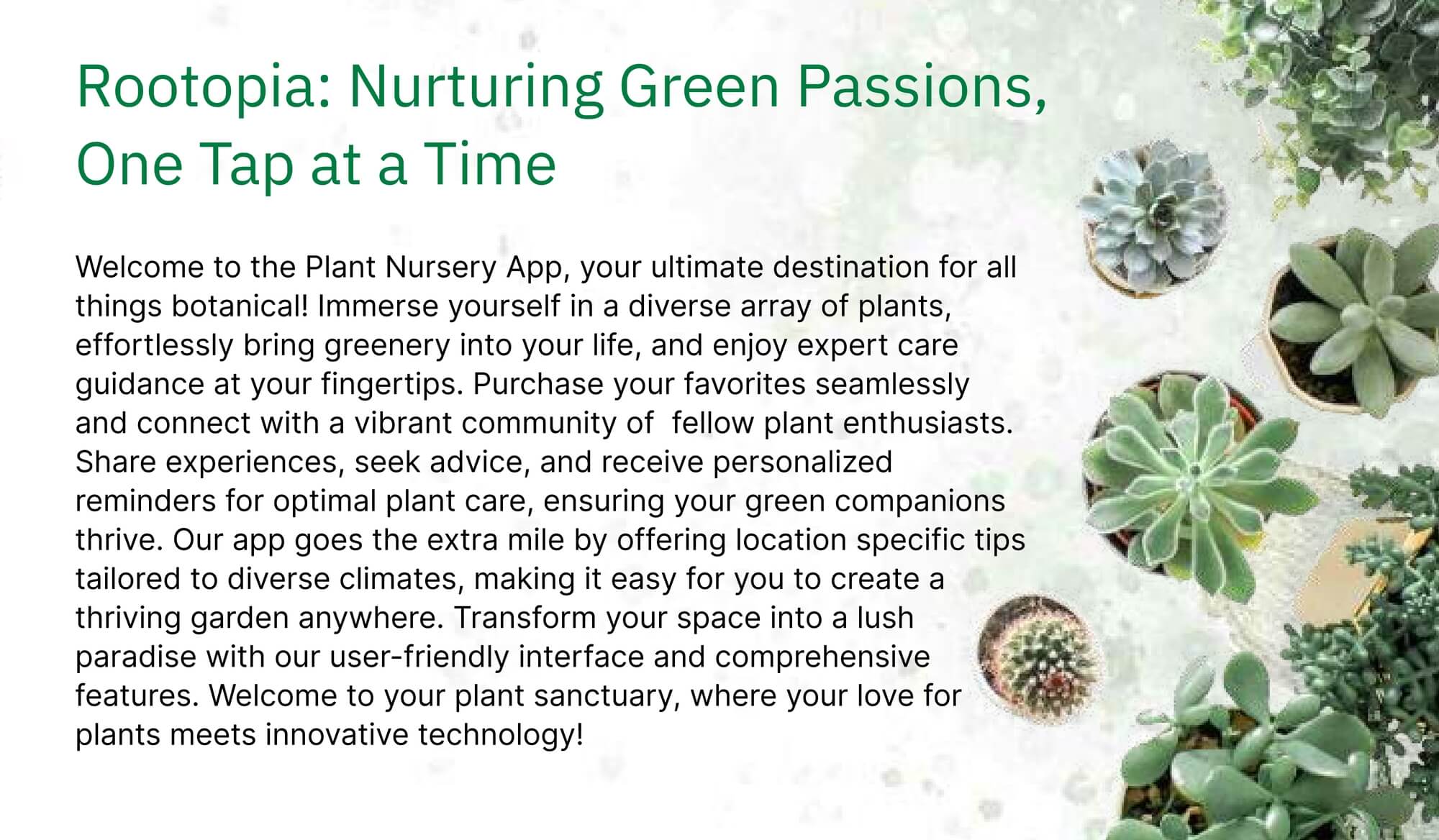 Rootopia: Nurturing Green Passions, One Tap at a Time

Welcome to the Plant Nursery App, your ultimate destination for all things botanical! Immerse yourself in a diverse array of plants, effortlessly bring greenery into your life, and enjoy expert care guidance at your fingertips. Purchase your favorites seamlessly and connect with a vibrant community of fellow plant enthusiasts. Share experiences, seek advice, and receive personalized reminders for optimal plant care, ensuring your green companions thrive. Our app goes the extra mile by offering location specific tips tailored to diverse climates, making it easy for you to create a thriving garden anywhere. Transform your space into a lush paradise with our user-friendly interface and comprehensive features. Welcome to your plant sanctuary, where your love for plants meets innovative technology!